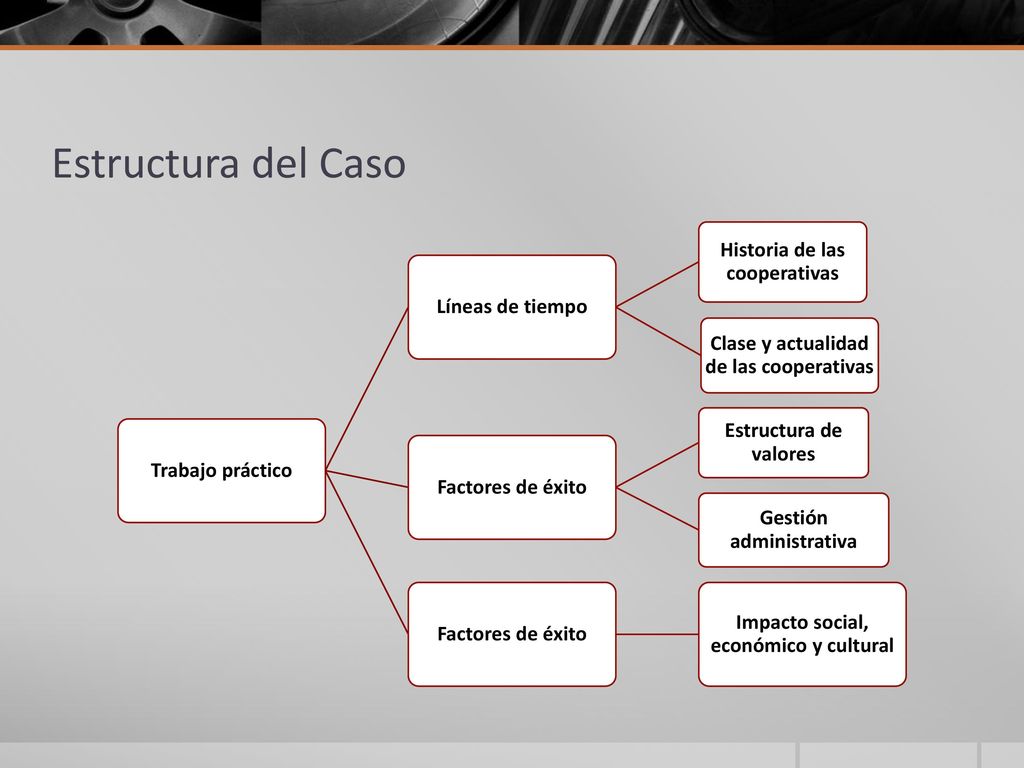 Estructura del Caso

Trabajo práctico

Líneas de tiempo

Historia de las cooperativas

Clase y actualidad de las cooperativas

Factores de éxito

Estructura de valores

Gestión administrativa

Factores de éxito

Impacto social, económico y cultural